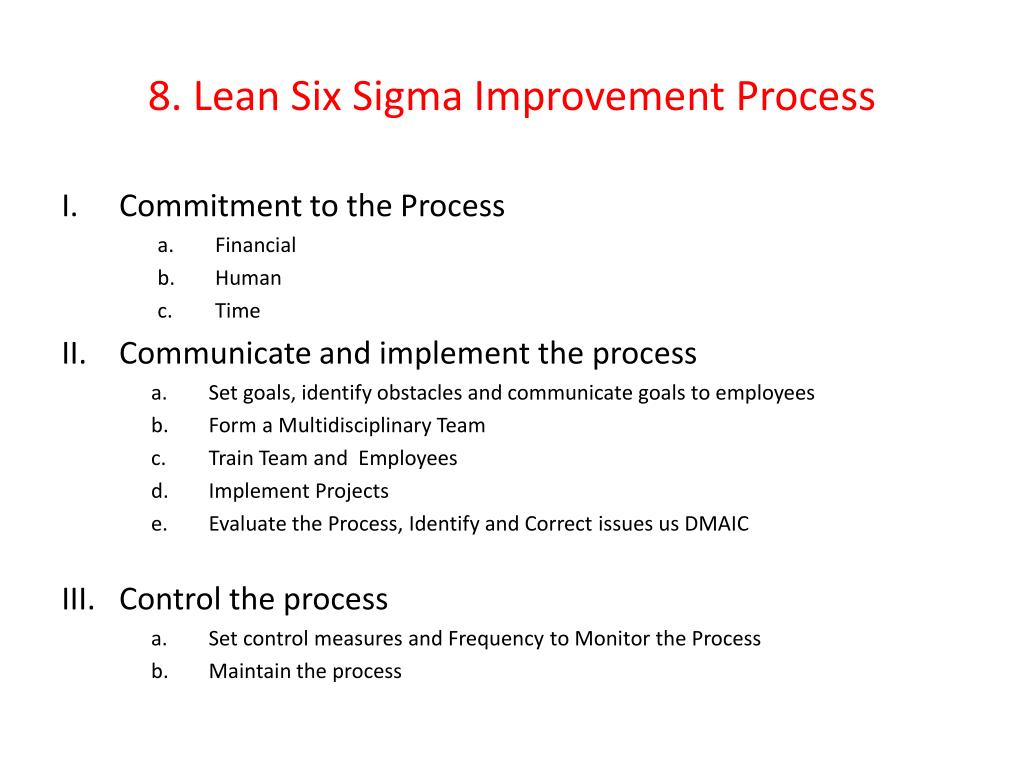 8. Lean Six Sigma Improvement Process

I. Commitment to the Process
a. Financial
b. Human
c. Time

II. Communicate and implement the process
a. Set goals, identify obstacles and communicate goals to employees
b. Form a Multidisciplinary Team
c. Train Team and Employees
d. Implement Projects
e. Evaluate the Process, Identify and Correct issues us DMAIC

III. Control the process
a. Set control measures and Frequency to Monitor the Process
b. Maintain the process